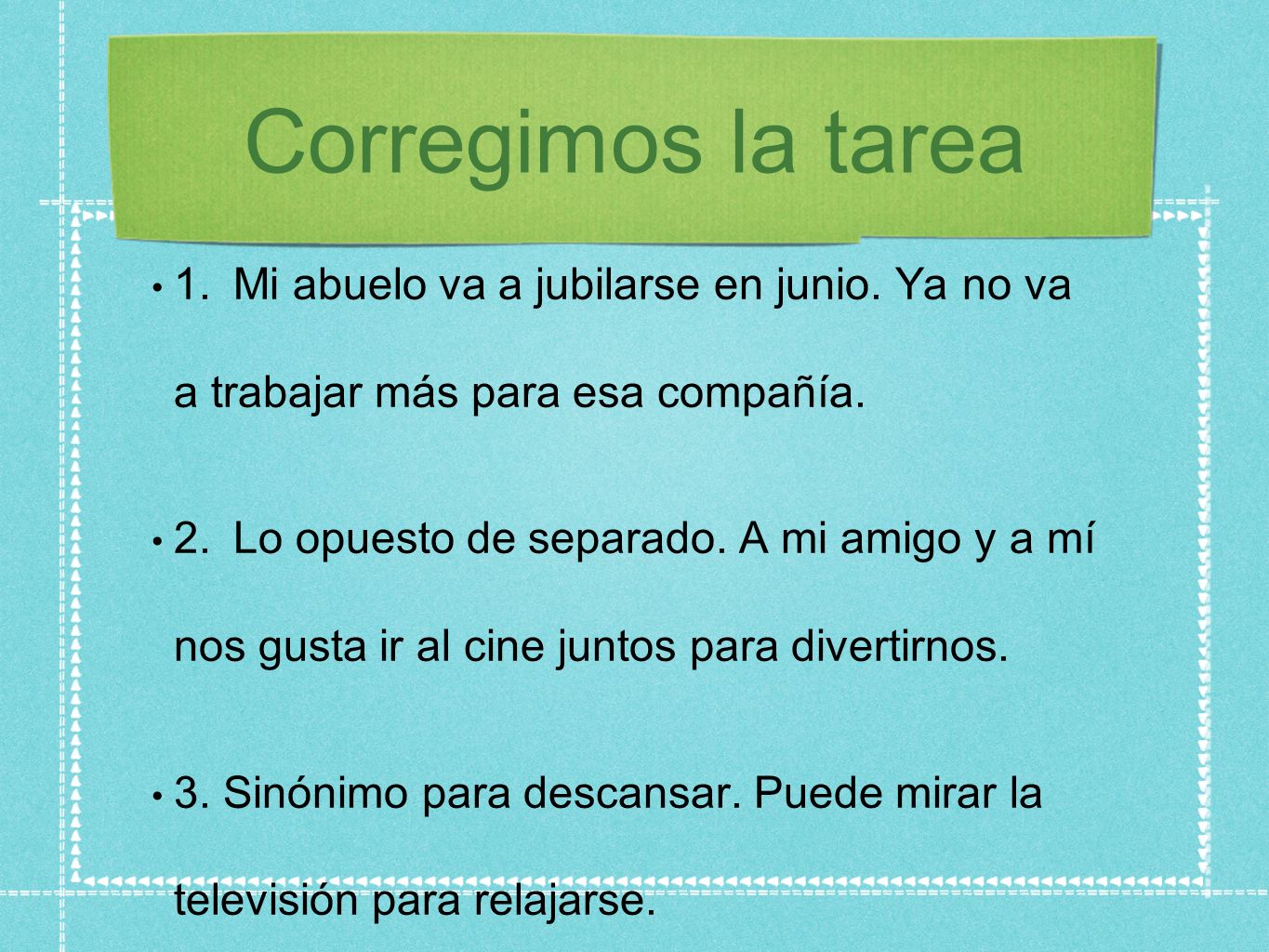 Corregimos la tarea

• 1. Mi abuelo va a jubilarse en junio. Ya no va a trabajar más para esa compañía.

• 2. Lo opuesto de separado. A mi amigo y a mí nos gusta ir al cine juntos para divertirnos.

• 3. Sinónimo para descansar. Puede mirar la televisión para relajarse.